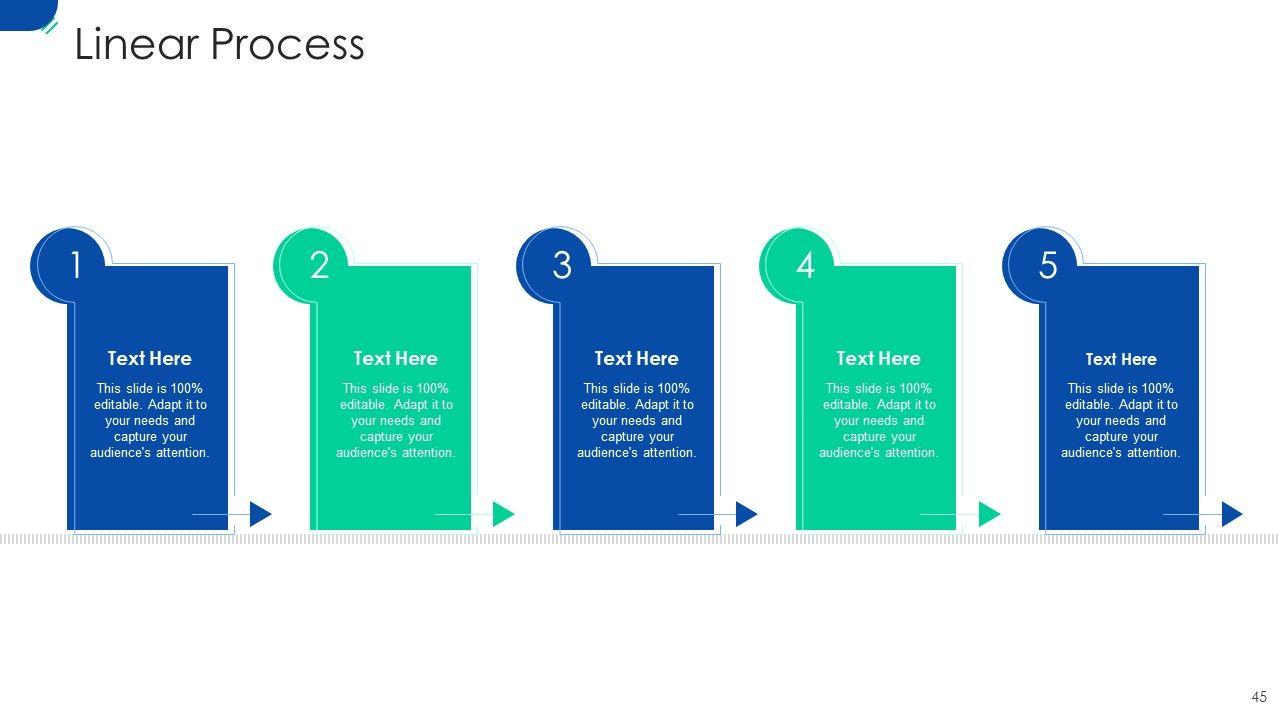 Linear Process

1

Text Here

This slide is 100% editable. Adapt it to your needs and capture your audience's attention.

2

Text Here

This slide is 100% editable. Adapt it to your needs and capture your audience's attention.

3

Text Here

This slide is 100% editable. Adapt it to your needs and capture your audience's attention.

4

Text Here

This slide is 100% editable. Adapt it to your needs and capture your audience's attention.

5

Text Here

This slide is 100% editable. Adapt it to your needs and capture your audience's attention.

45